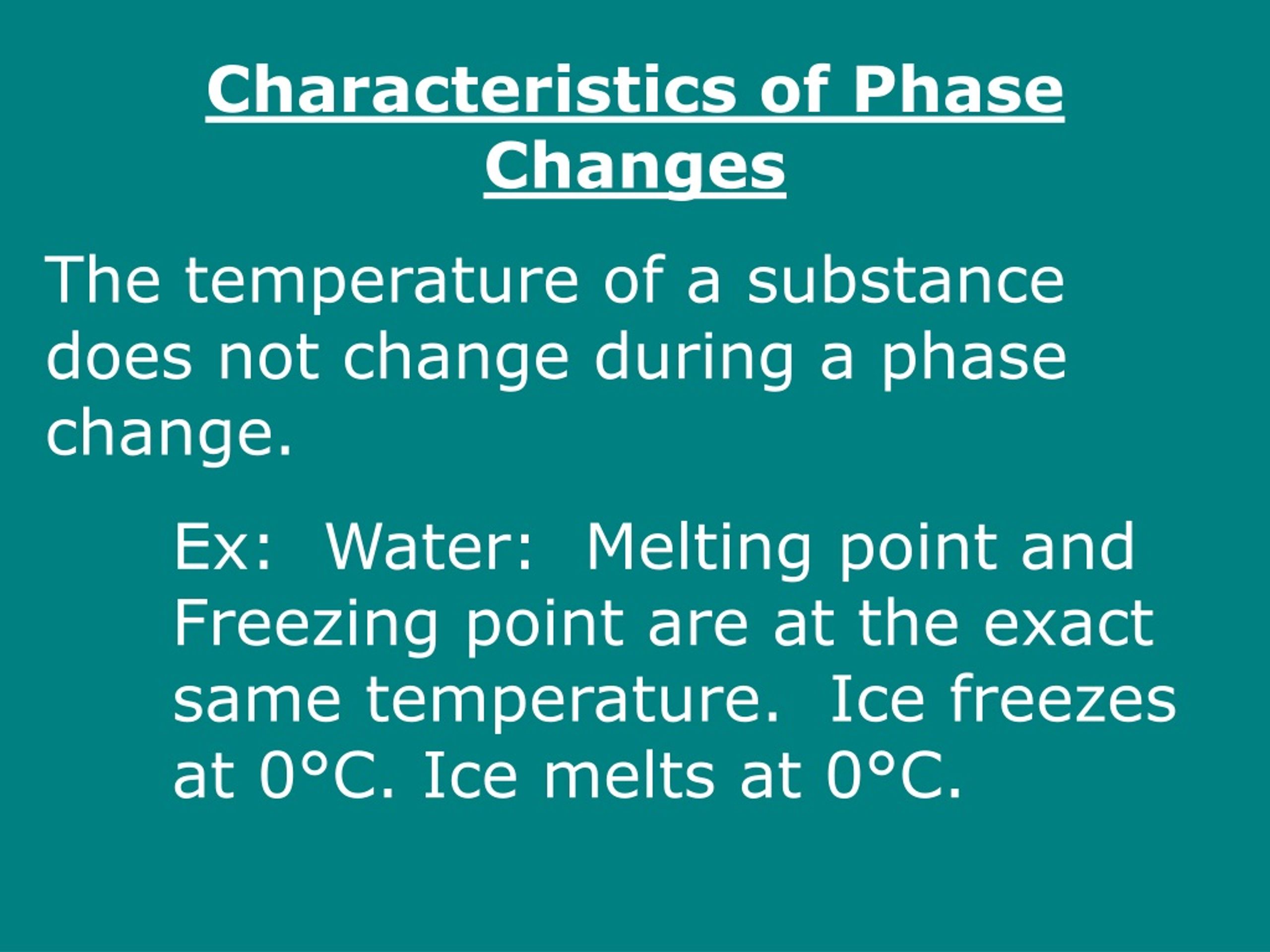 Characteristics of Phase Changes

The temperature of a substance does not change during a phase change.

Ex: Water: Melting point and Freezing point are at the exact same temperature. Ice freezes at 0°C. Ice melts at 0°C.